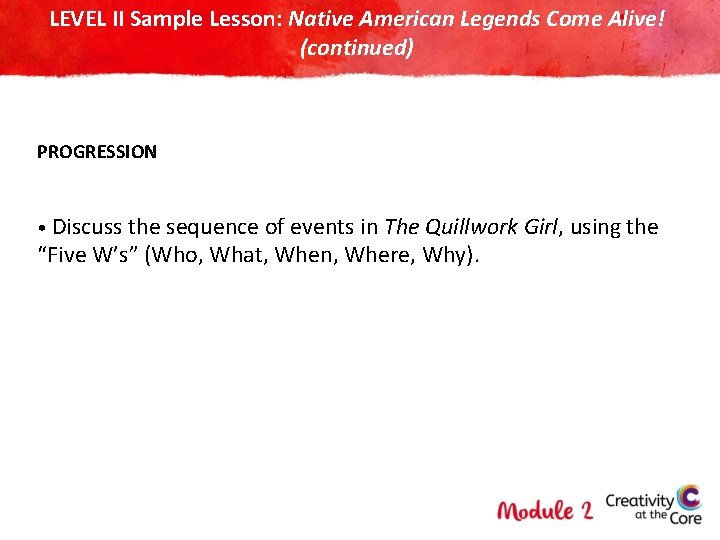 LEVEL II Sample Lesson: Native American Legends Come Alive! (continued)

PROGRESSION

• Discuss the sequence of events in The Quillwork Girl, using the "Five W's" (Who, What, When, Where, Why).

Module 2

Creativity at the Core